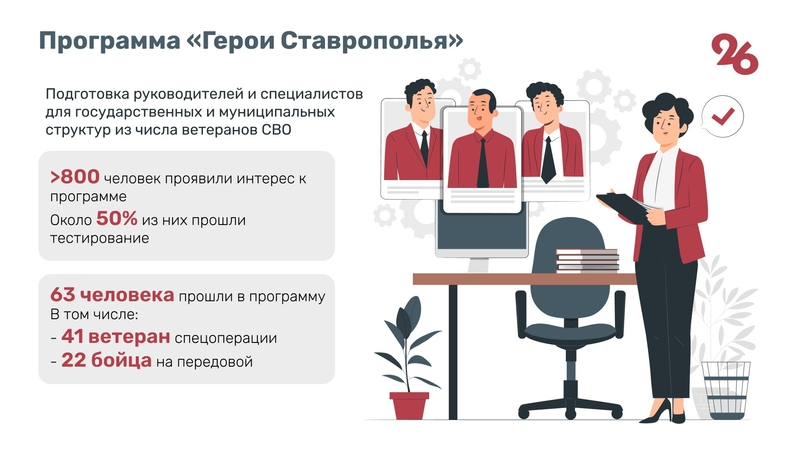 Программа «Герои Ставрополья»

26

Подготовка руководителей и специалистов для государственных и муниципальных структур из числа ветеранов СВО

>800 человек проявили интерес к программе

Около 50% из них прошли тестирование

63 человека прошли в программу
В том числе:
- 41 ветеран спецоперации
- 22 бойца на передовой